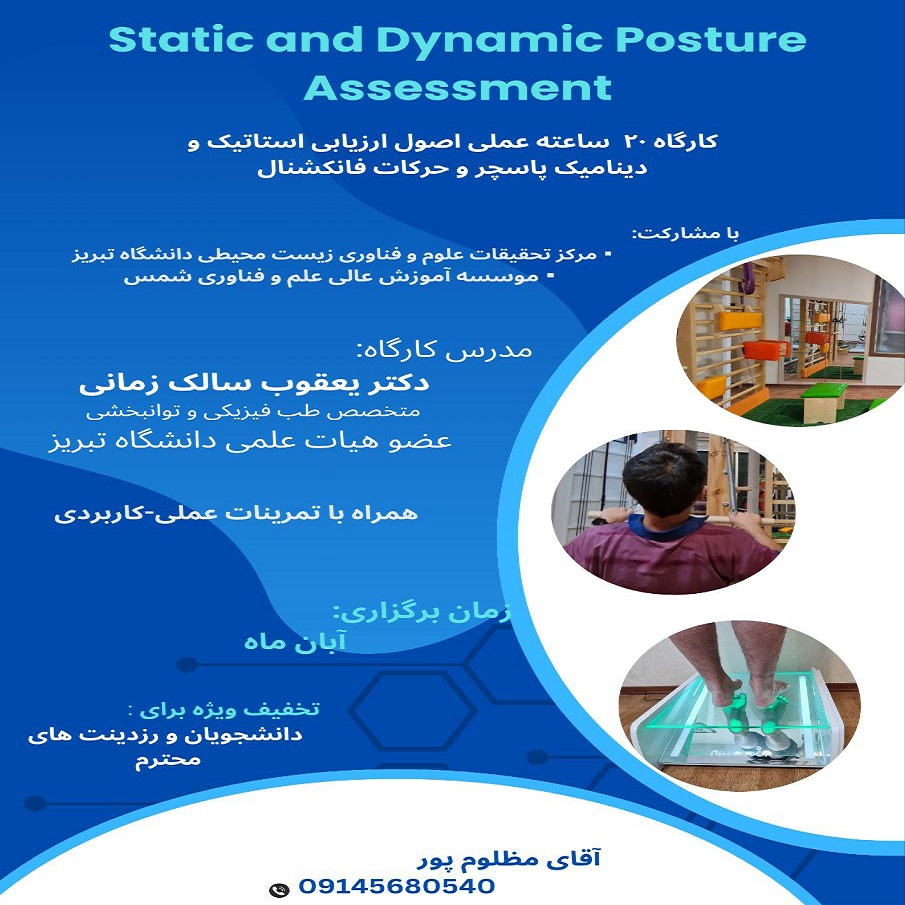 Static and Dynamic Posture Assessment

کارگاه ۲۰ ساعته عملی اصول ارزیابی استاتیک و دینامیک پاسچر و حرکات فانکشنال

با مشارکت:
▪ مرکز تحقیقات علوم و فناوری زیست محیطی دانشگاه تبریز
▪ موسسه آموزش عالی علم و فناوری شمس

مدرس کارگاه:
دکتر یعقوب سالک زمانی
متخصص طب فیزیکی و توانبخشی
عضو هیات علمی دانشگاه تبریز

همراه با تمرینات عملی-کاربردی

زمان برگزاری:
آبان ماه

تخفیف ویژه برای :
دانشجویان و رزدینت های محترم

آقای مظلوم پور
09145680540